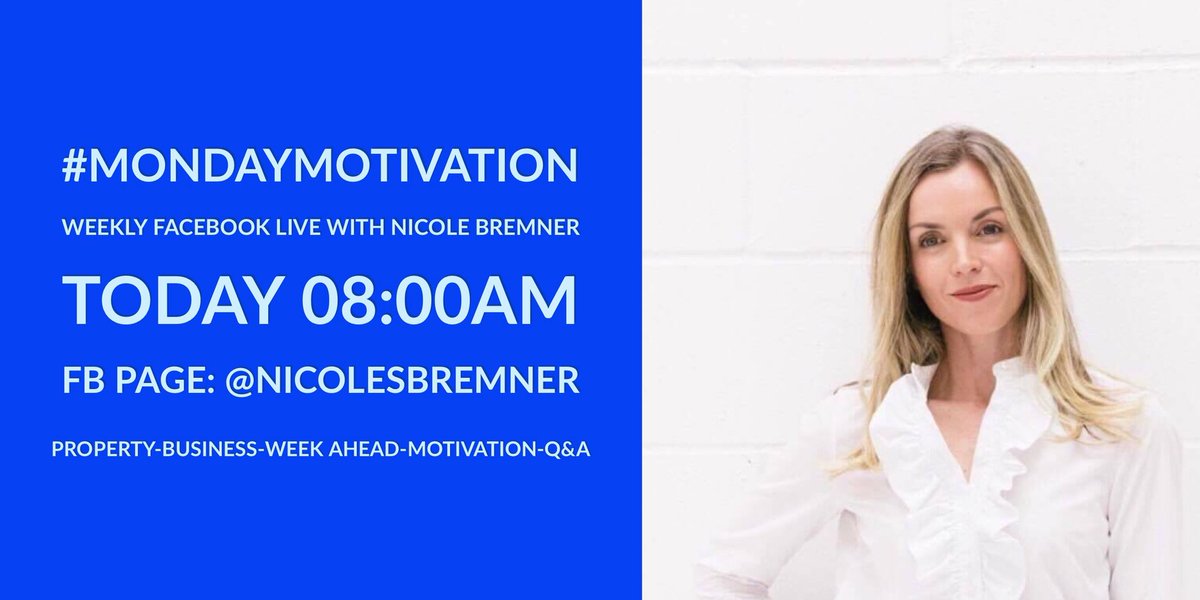 #MONDAYMOTIVATION

WEEKLY FACEBOOK LIVE WITH NICOLE BREMNER

TODAY 08:00AM

FB PAGE: @NICOLESBREMNER

PROPERTY-BUSINESS-WEEK AHEAD-MOTIVATION-Q&A